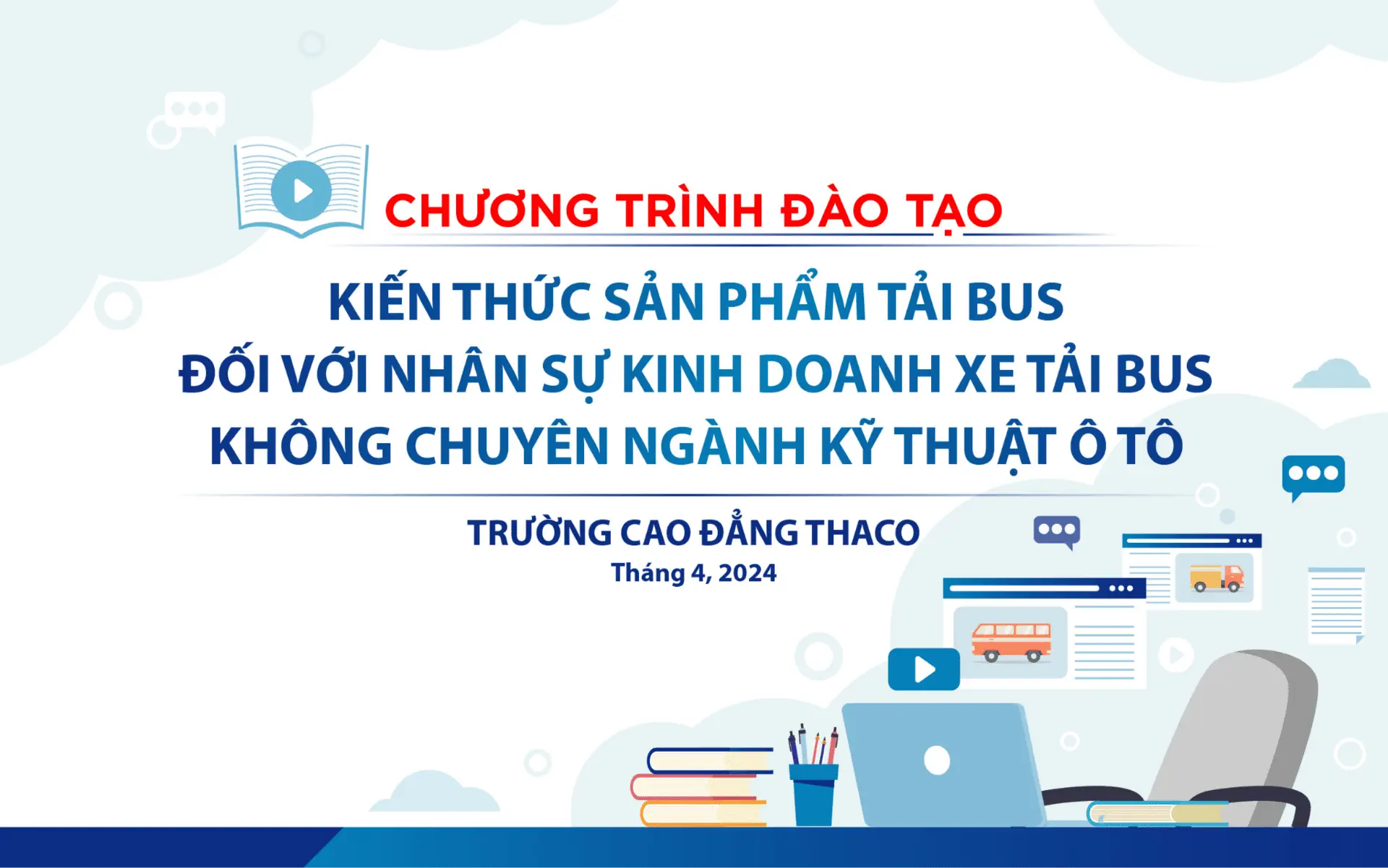 CHƯƠNG TRÌNH ĐÀO TẠO

KIẾN THỨC SẢN PHẨM TẢI BUS
ĐỐI VỚI NHÂN SỰ KINH DOANH XE TẢI BUS
KHÔNG CHUYÊN NGÀNH KỸ THUẬT Ô TÔ

TRƯỜNG CAO ĐẲNG THACO
Tháng 4, 2024